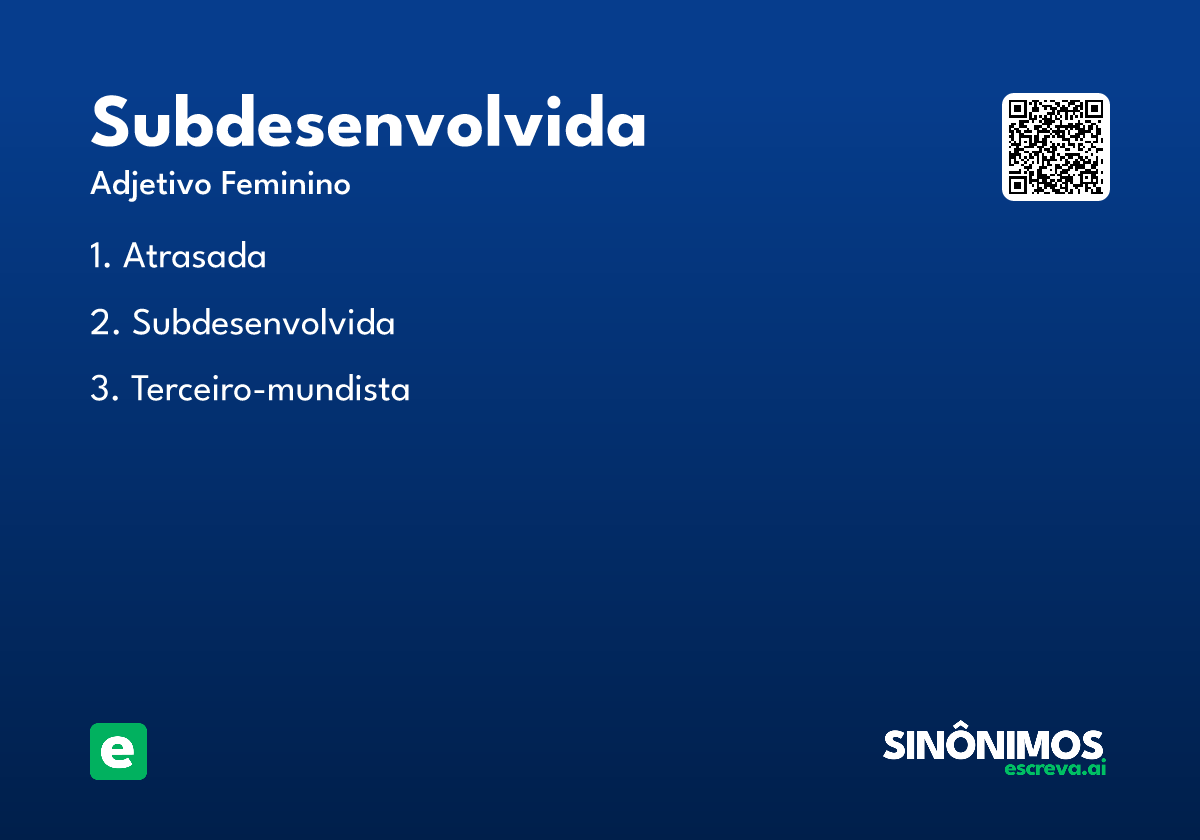 Subdesenvolvida
Adjetivo Feminino

1. Atrasada

2. Subdesenvolvida

3. Terceiro-mundista

e

SINÔNIMOS
escreva.ai